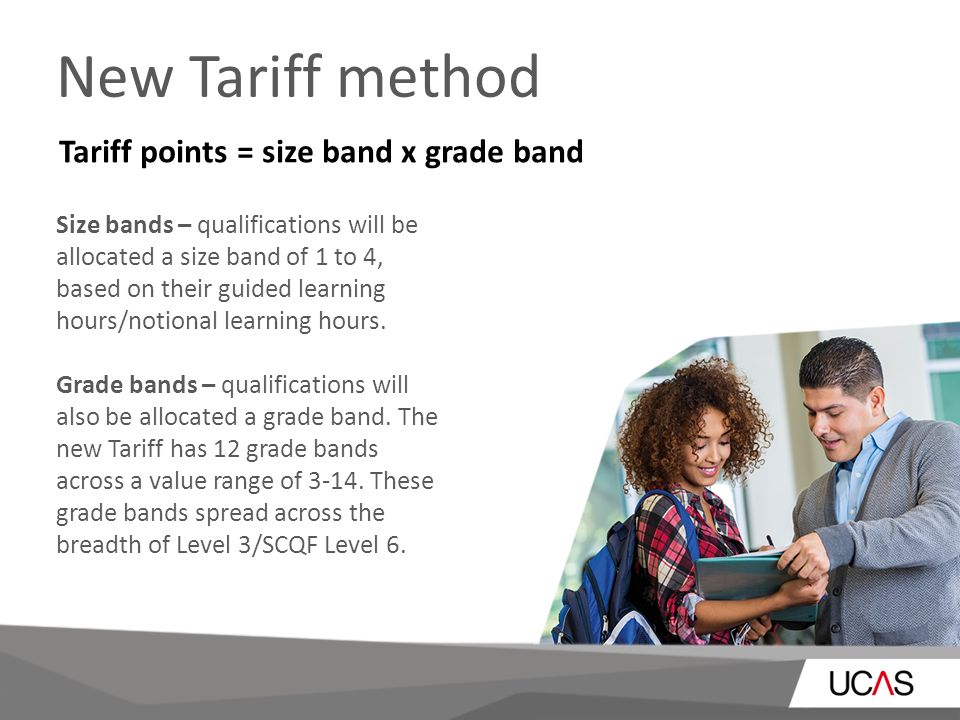 New Tariff method

Tariff points = size band x grade band

Size bands – qualifications will be allocated a size band of 1 to 4, based on their guided learning hours/notional learning hours.

Grade bands – qualifications will also be allocated a grade band. The new Tariff has 12 grade bands across a value range of 3-14. These grade bands spread across the breadth of Level 3/SCQF Level 6.

UCAS